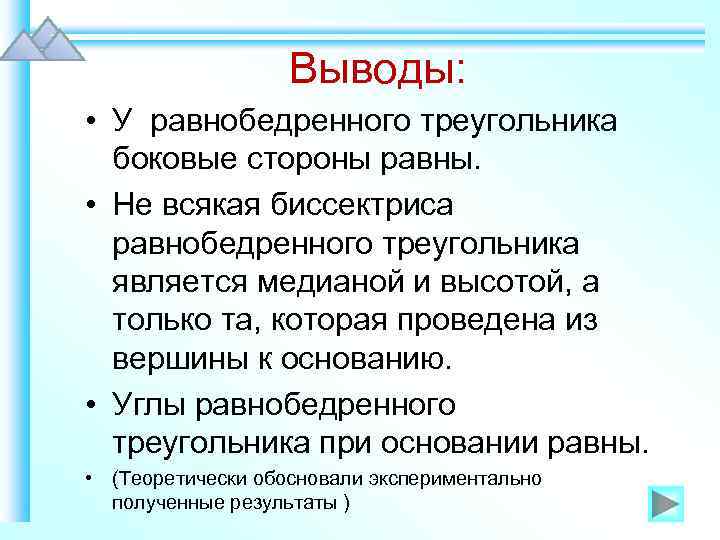 Выводы:

• У равнобедренного треугольника боковые стороны равны.

• Не всякая биссектриса равнобедренного треугольника является медианой и высотой, а только та, которая проведена из вершины к основанию.

• Углы равнобедренного треугольника при основании равны.

• (Теоретически обосновали экспериментально полученные результаты )